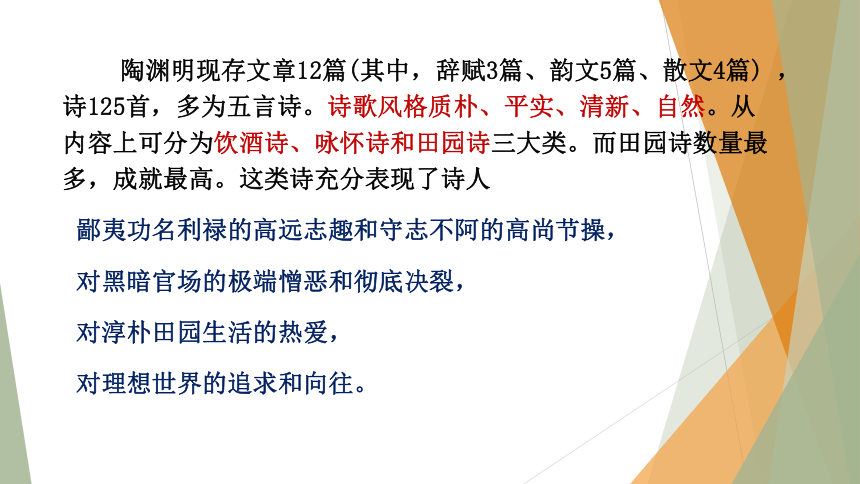 陶渊明现存文章12篇(其中，辞赋3篇、韵文5篇、散文4篇)，诗125首，多为五言诗。诗歌风格质朴、平实、清新、自然。从内容上可分为饮酒诗、咏怀诗和田园诗三大类。而田园诗数量最多，成就最高。这类诗充分表现了诗人

鄙夷功名利禄的高远志趣和守志不阿的高尚节操，

对黑暗官场的极端憎恶和彻底决裂，

对淳朴田园生活的热爱，

对理想世界的追求和向往。